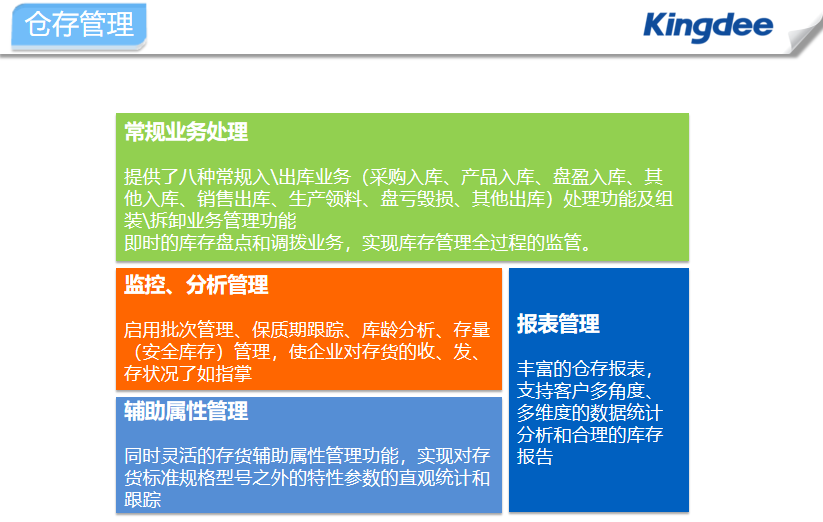 仓存管理

Kingdee

常规业务处理

提供了八种常规入\出库业务（采购入库、产品入库、盘盈入库、其他入库、销售出库、生产领料、盘亏毁损、其他出库）处理功能及组装\拆卸业务管理功能
即时的库存盘点和调拨业务，实现库存管理全过程的监管。

监控、分析管理

启用批次管理、保质期跟踪、库龄分析、存量（安全库存）管理，使企业对存货的收、发、存状况了如指掌

辅助属性管理

同时灵活的存货辅助属性管理功能，实现对存货标准规格型号之外的特性参数的直观统计和跟踪

报表管理

丰富的仓存报表，支持客户多角度、多维度的数据统计分析和合理的库存报告